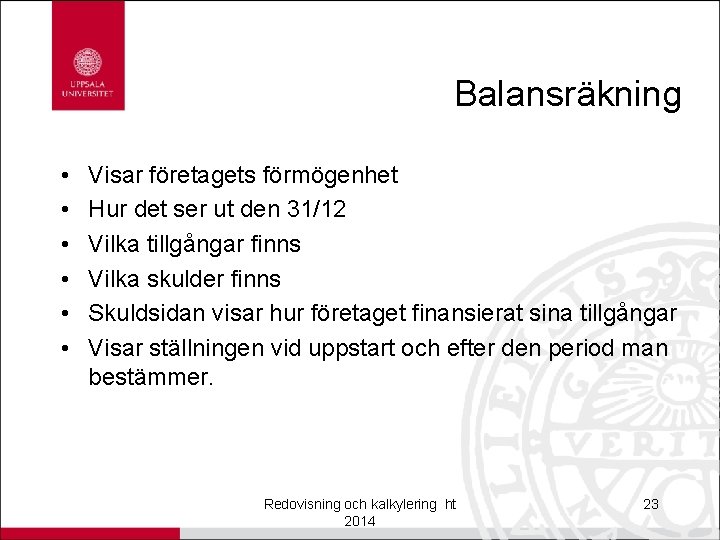 UPPSALA UNIVERSITET

Balansräkning

• Visar företagets förmögenhet
• Hur det ser ut den 31/12
• Vilka tillgångar finns
• Vilka skulder finns
• Skuldsidan visar hur företaget finansierat sina tillgångar
• Visar ställningen vid uppstart och efter den period man bestämmer.

Redovisning och kalkylering ht 2014

23